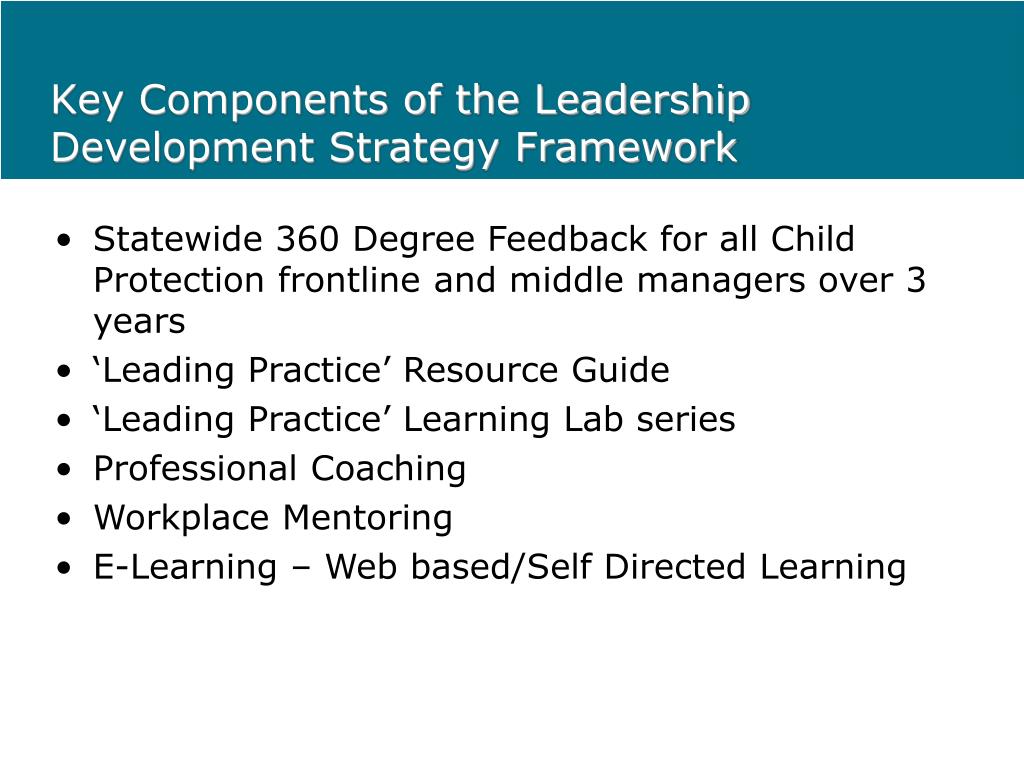 Key Components of the Leadership Development Strategy Framework

• Statewide 360 Degree Feedback for all Child Protection frontline and middle managers over 3 years
• ‘Leading Practice’ Resource Guide
• ‘Leading Practice’ Learning Lab series
• Professional Coaching
• Workplace Mentoring
• E-Learning – Web based/Self Directed Learning